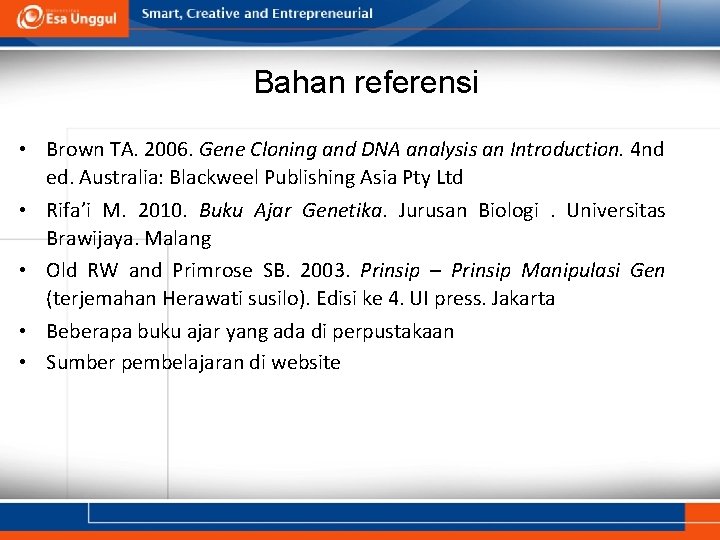 Esa Unggul

Smart, Creative and Entrepreneurial

Bahan referensi

• Brown TA. 2006. Gene Cloning and DNA analysis an Introduction. 4nd ed. Australia: Blackweel Publishing Asia Pty Ltd

• Rifa'i M. 2010. Buku Ajar Genetika. Jurusan Biologi . Universitas Brawijaya. Malang

• Old RW and Primrose SB. 2003. Prinsip – Prinsip Manipulasi Gen (terjemahan Herawati susilo). Edisi ke 4. UI press. Jakarta

• Beberapa buku ajar yang ada di perpustakaan

• Sumber pembelajaran di website